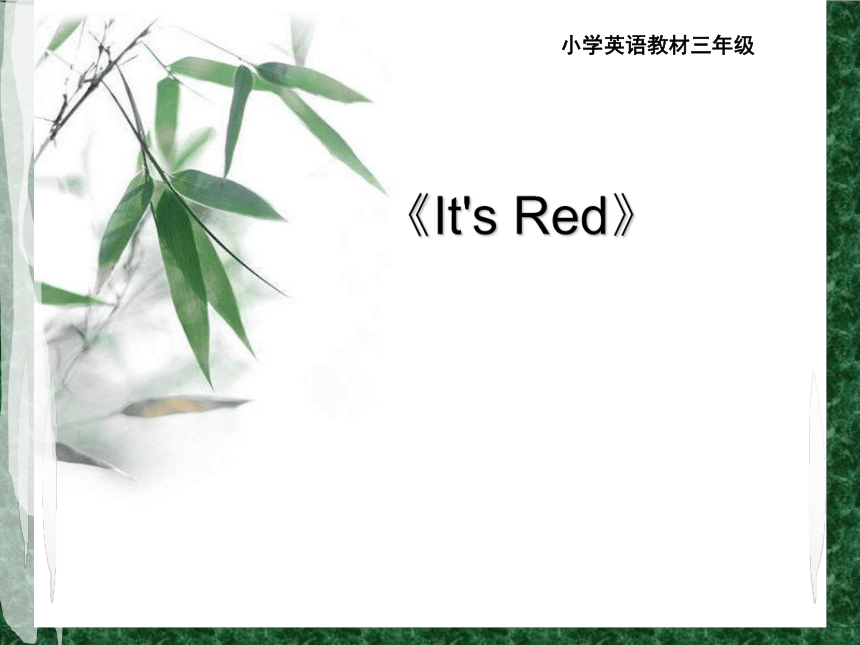 小学英语教材三年级

《It's Red》